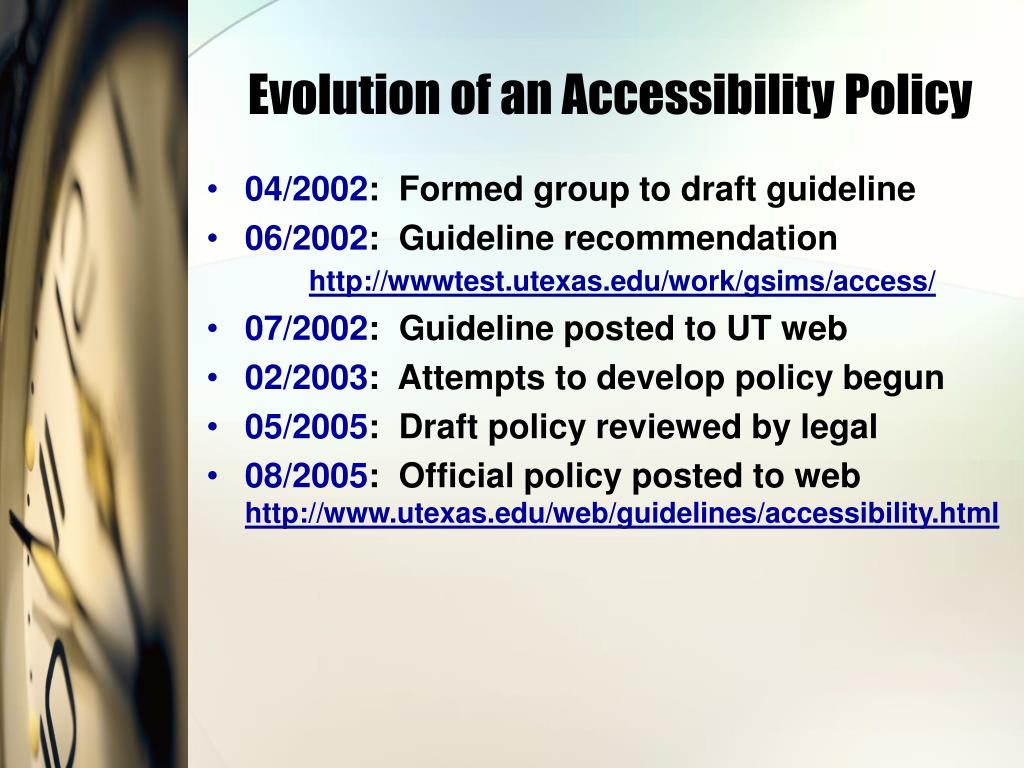 Evolution of an Accessibility Policy

• 04/2002: Formed group to draft guideline
• 06/2002: Guideline recommendation
http://wwwtest.utexas.edu/work/gsims/access/
• 07/2002: Guideline posted to UT web
• 02/2003: Attempts to develop policy begun
• 05/2005: Draft policy reviewed by legal
• 08/2005: Official policy posted to web
http://www.utexas.edu/web/guidelines/accessibility.html